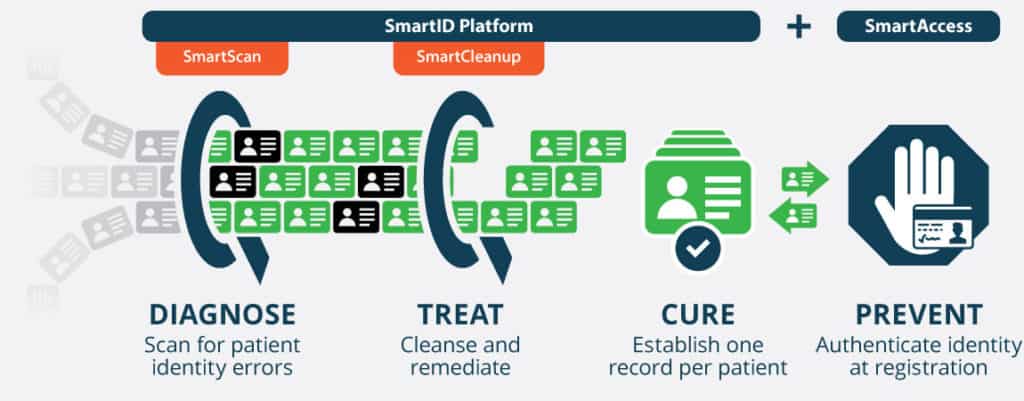 SmartID Platform

+

SmartAccess

SmartScan

SmartCleanup

DIAGNOSE
Scan for patient identity errors

TREAT
Cleanse and remediate

CURE
Establish one record per patient

PREVENT
Authenticate identity at registration